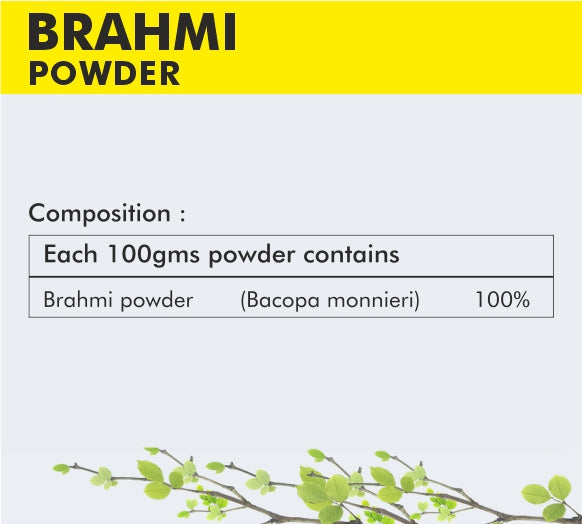 BRAHMI
POWDER

Composition :

| Each 100gms powder contains | | |
|---|---|---|
| Brahmi powder | (Bacopa monnieri) | 100% |